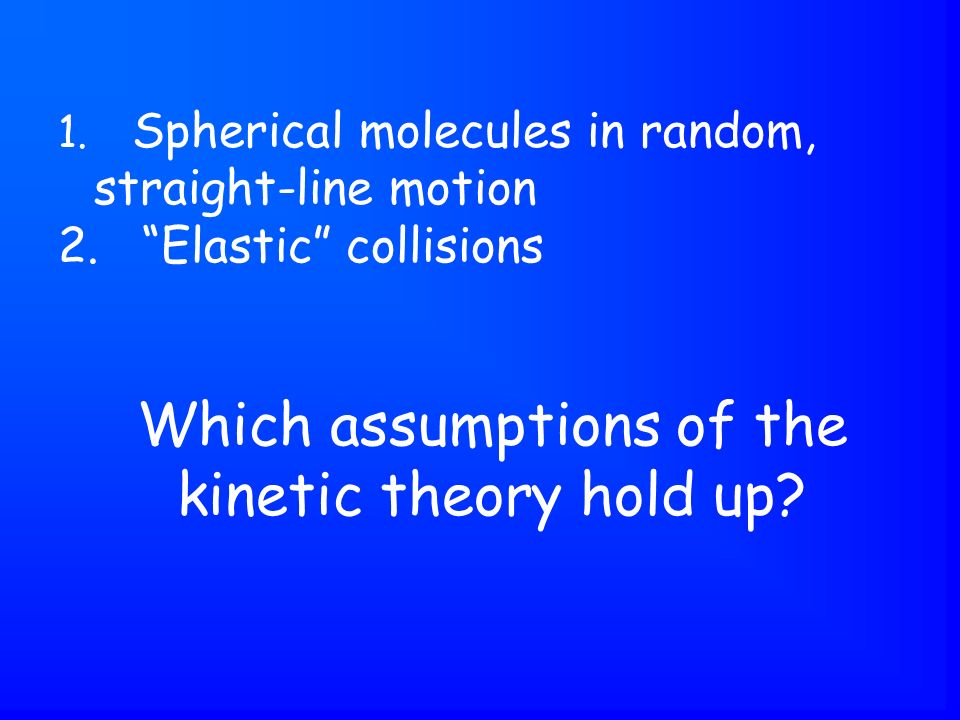 1. Spherical molecules in random, straight-line motion
2. “Elastic” collisions

Which assumptions of the kinetic theory hold up?